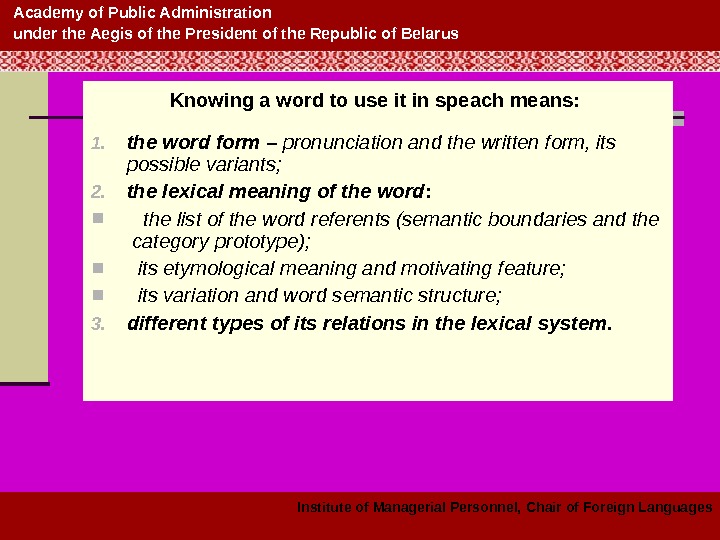 Academy of Public Administration
under the Aegis of the President of the Republic of Belarus

Knowing a word to use it in speach means:

1. the word form – pronunciation and the written form, its possible variants;
2. the lexical meaning of the word:
- the list of the word referents (semantic boundaries and the category prototype);
- its etymological meaning and motivating feature;
- its variation and word semantic structure;
3. different types of its relations in the lexical system.

Institute of Managerial Personnel, Chair of Foreign Languages